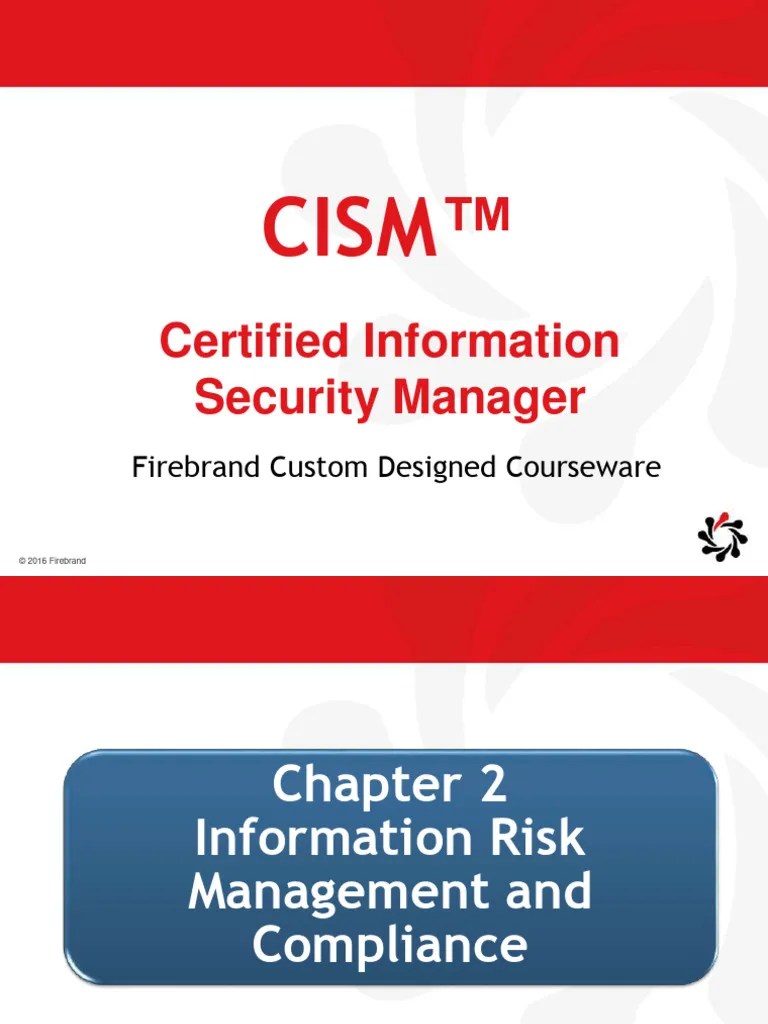 CISM™

Certified Information Security Manager

Firebrand Custom Designed Courseware

© 2016 Firebrand

Chapter 2
Information Risk Management and Compliance